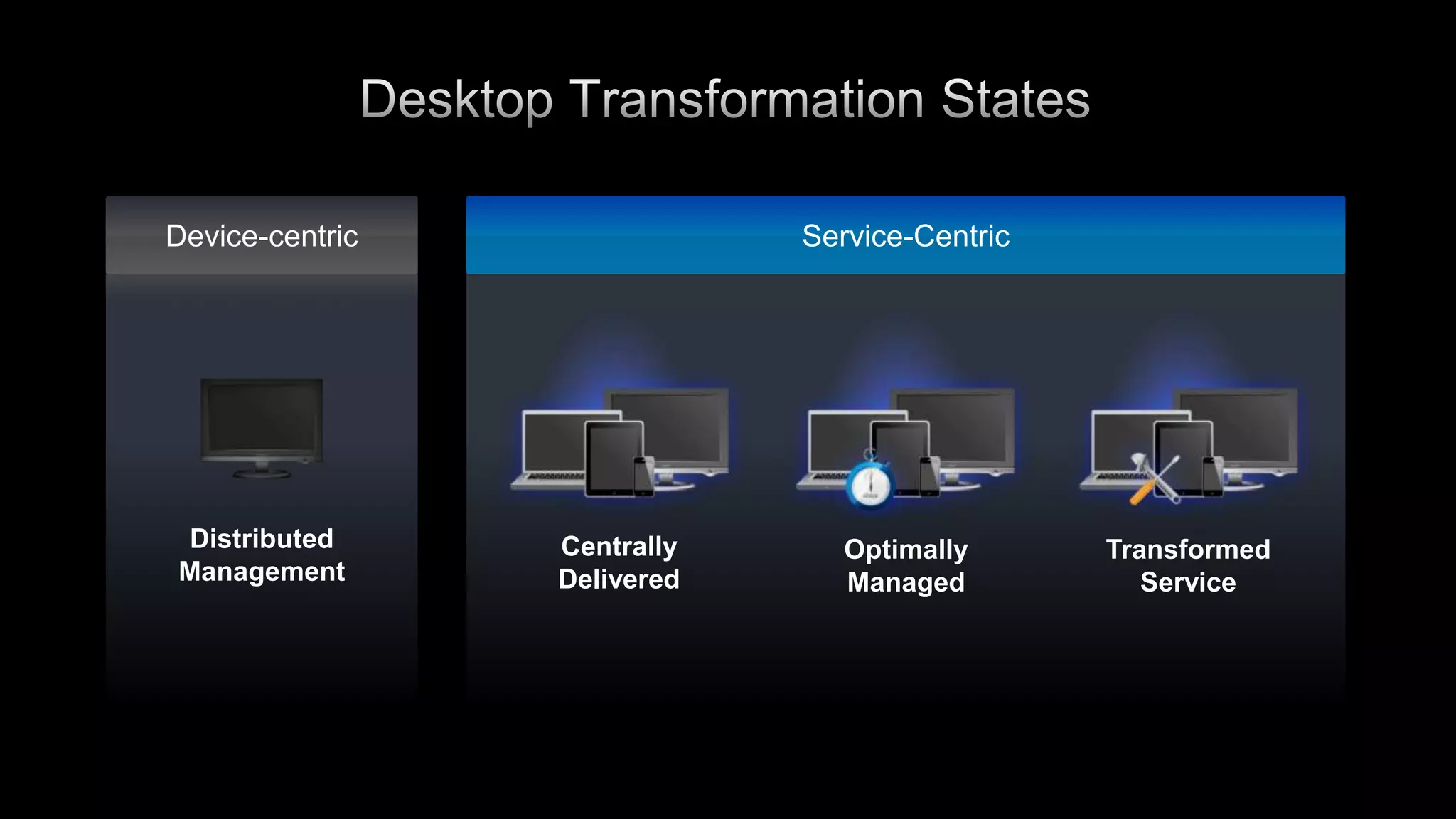 Desktop Transformation States

Device-centric

Distributed Management

Service-Centric

Centrally Delivered

Optimally Managed

Transformed Service